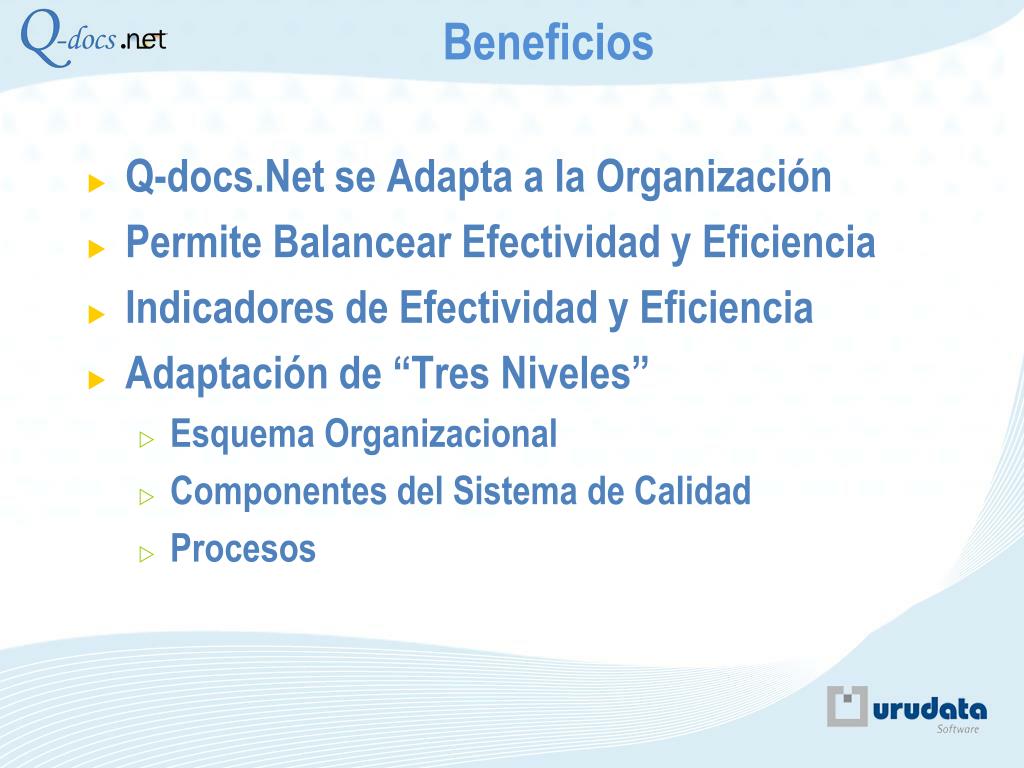 Q-docs.net

Beneficios

Q-docs.Net se Adapta a la Organización
Permite Balancear Efectividad y Eficiencia
Indicadores de Efectividad y Eficiencia
Adaptación de “Tres Niveles”
Esquema Organizacional
Componentes del Sistema de Calidad
Procesos

urudata
Software